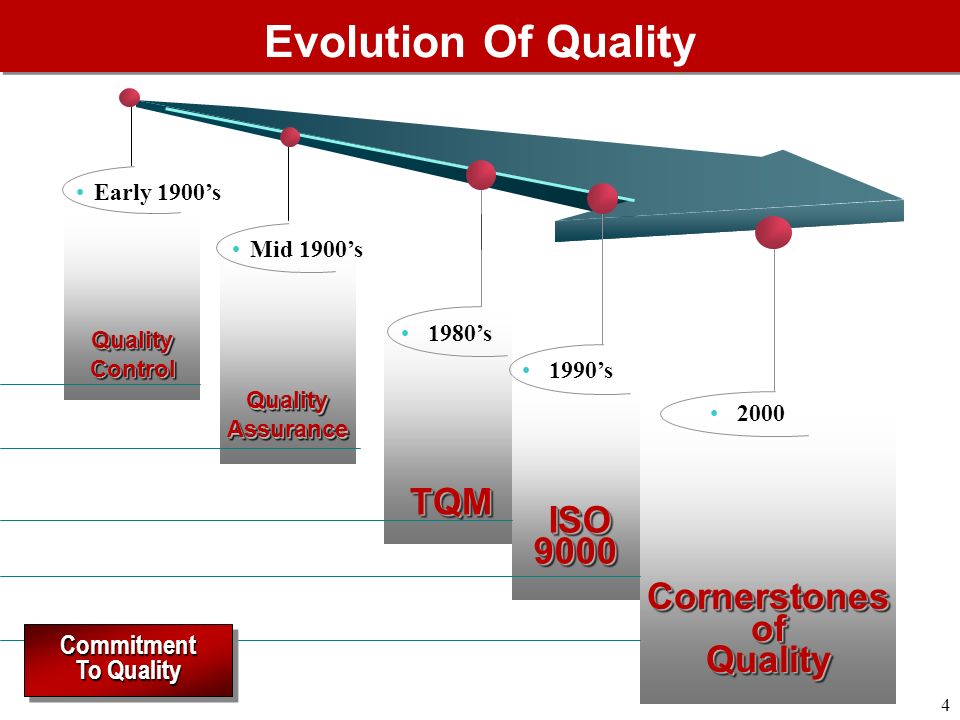 Evolution Of Quality

• Early 1900’s

Quality Control

• Mid 1900’s

Quality Assurance

• 1980’s

TQM

• 1990’s

ISO 9000

• 2000

Cornerstones of Quality

Commitment To Quality

4